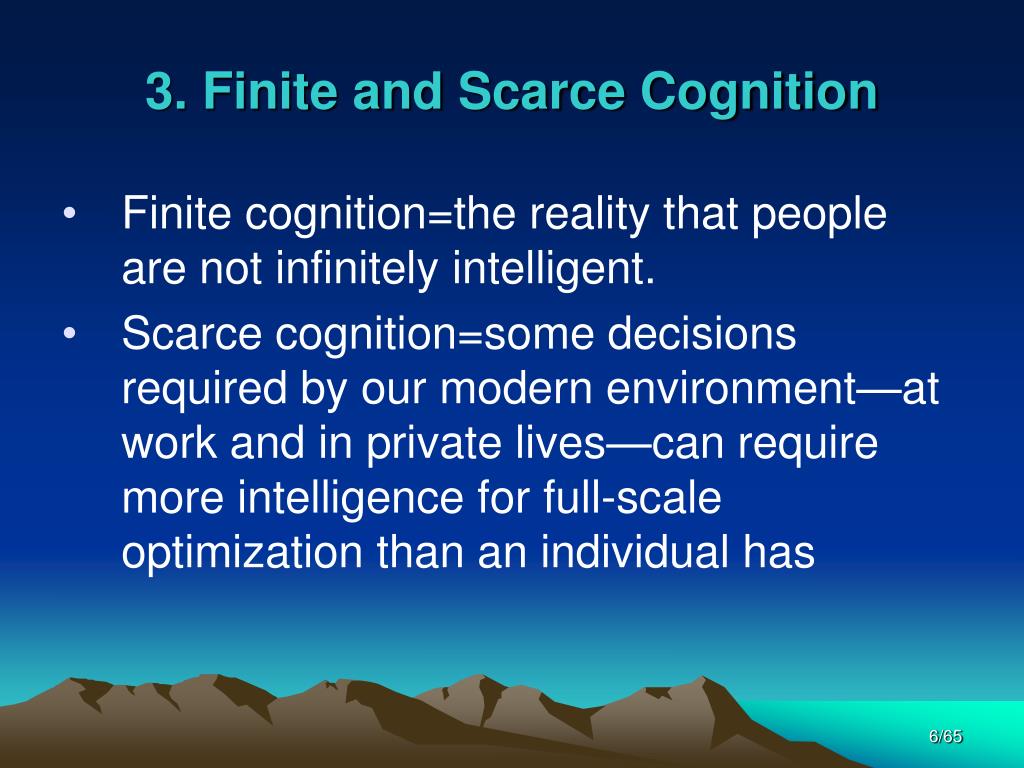 3. Finite and Scarce Cognition

• Finite cognition=the reality that people are not infinitely intelligent.

• Scarce cognition=some decisions required by our modern environment—at work and in private lives—can require more intelligence for full-scale optimization than an individual has

6/65